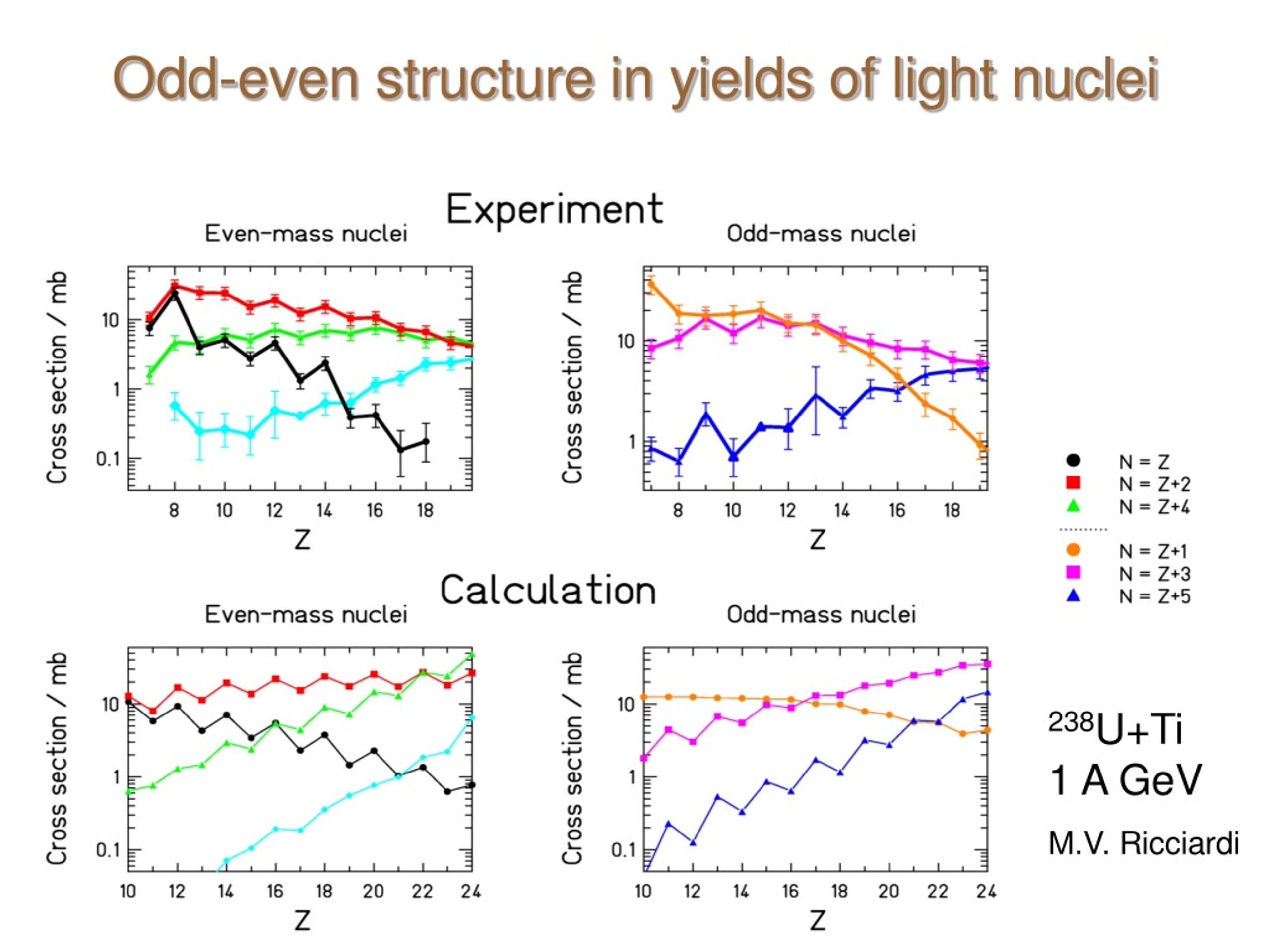 Odd-even structure in yields of light nuclei

Experiment

Even-mass nuclei

Cross section / mb

10
1
0.1

8 10 12 14 16 18

Z

Odd-mass nuclei

Cross section / mb

10
1

8 10 12 14 16 18

Z

N = Z
N = Z+2
N = Z+4

N = Z+1
N = Z+3
N = Z+5

Calculation

Even-mass nuclei

Cross section / mb

10
1
0.1

10 12 14 16 18 20 22 24

Z

Odd-mass nuclei

Cross section / mb

10
1
0.1

10 12 14 16 18 20 22 24

Z

$^{238}$U+Ti
1 A GeV
M.V. Ricciardi